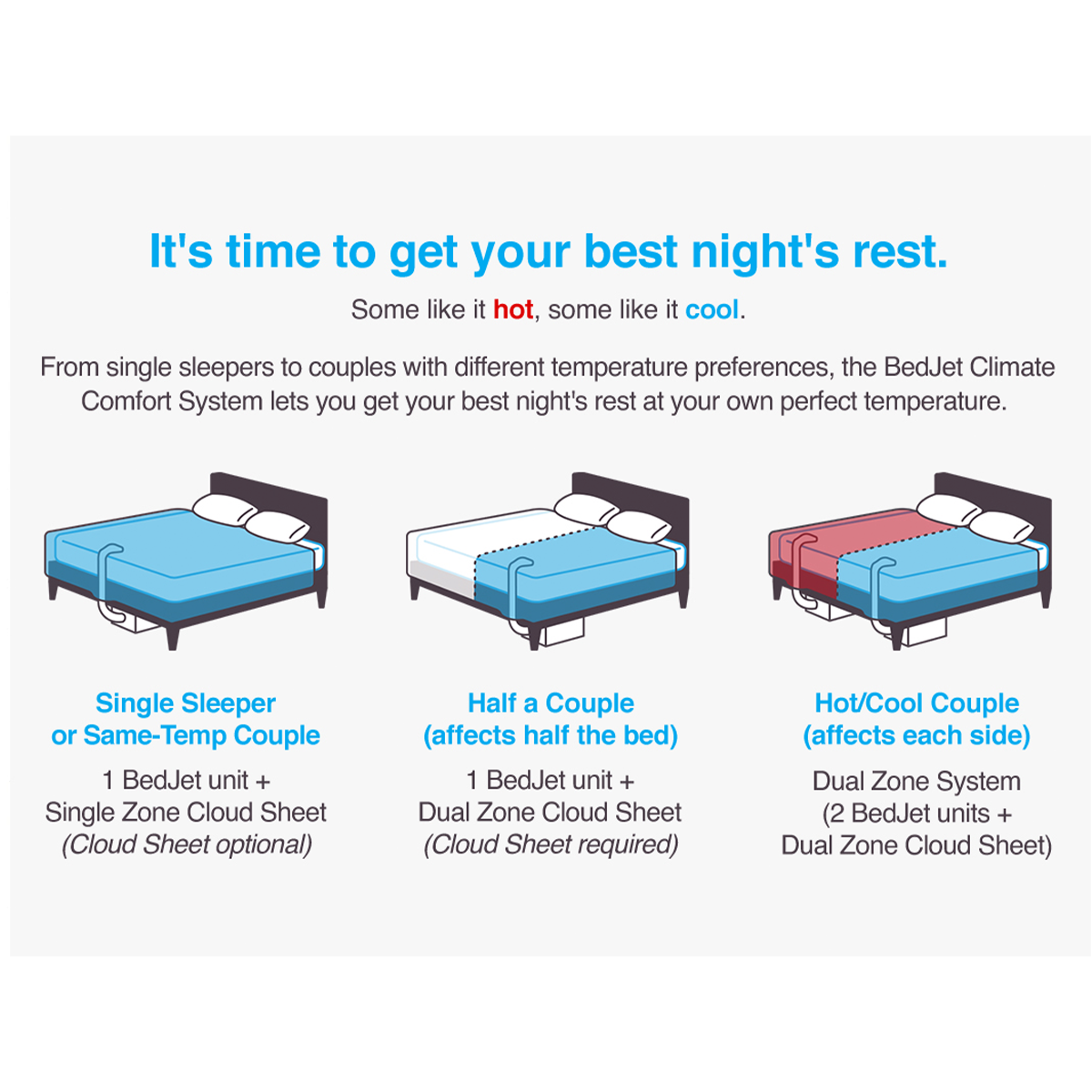 It's time to get your best night's rest.

Some like it hot, some like it cool.

From single sleepers to couples with different temperature preferences, the BedJet Climate Comfort System lets you get your best night's rest at your own perfect temperature.

Single Sleeper or Same-Temp Couple

1 BedJet unit + Single Zone Cloud Sheet (Cloud Sheet optional)

Half a Couple (affects half the bed)

1 BedJet unit + Dual Zone Cloud Sheet (Cloud Sheet required)

Hot/Cool Couple (affects each side)

Dual Zone System (2 BedJet units + Dual Zone Cloud Sheet)